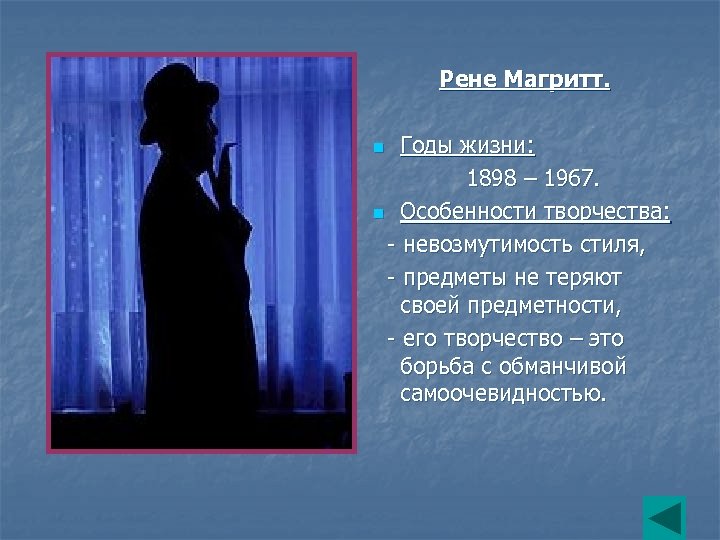 Рене Магритт.

Годы жизни:
1898 – 1967.

Особенности творчества:
- невозмутимость стиля,
- предметы не теряют своей предметности,
- его творчество – это борьба с обманчивой самоочевидностью.